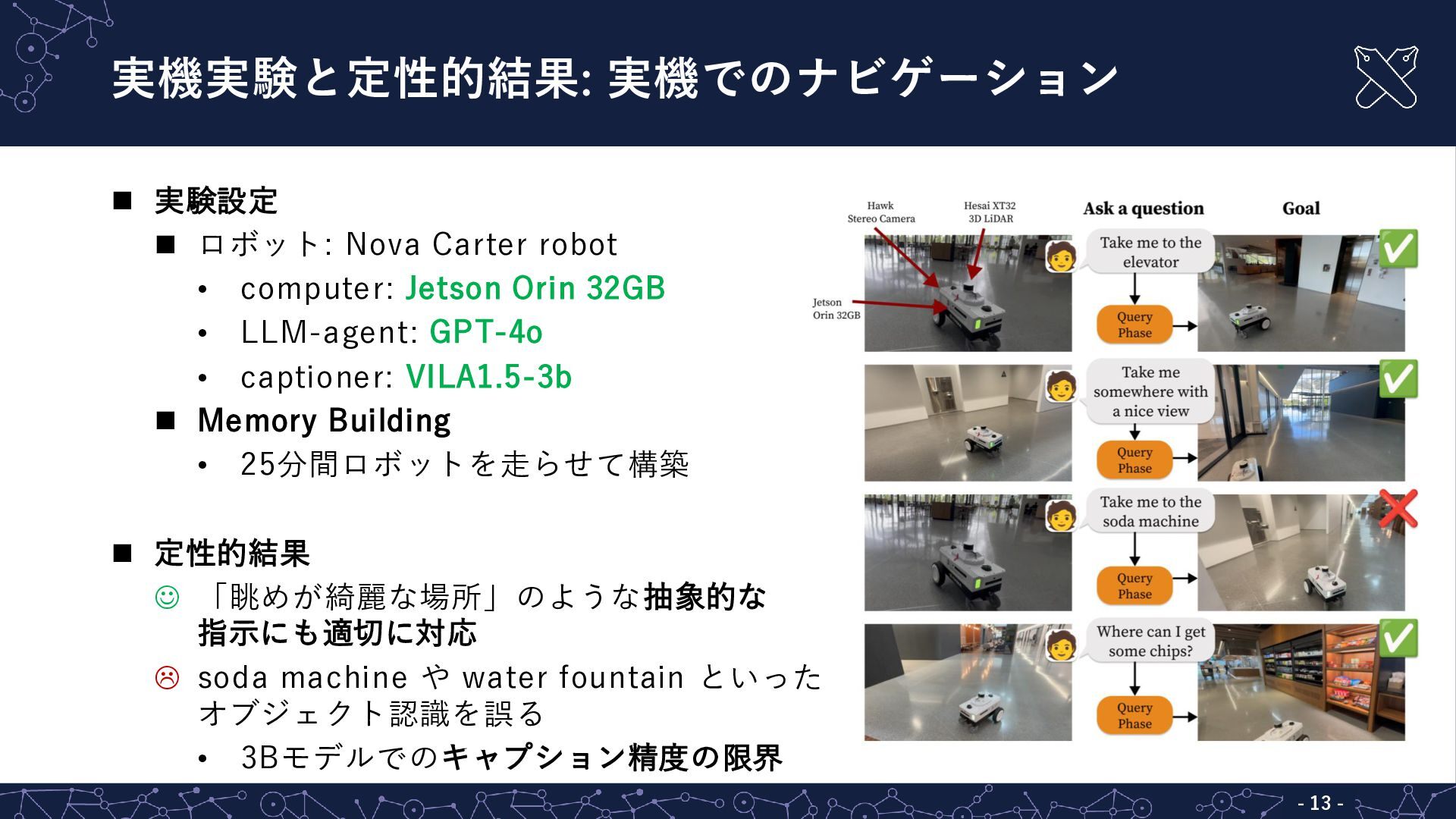 実機実験と定性的結果: 実機でのナビゲーション

■ 実験設定
■ ロボット: Nova Carter robot
• computer: Jetson Orin 32GB
• LLM-agent: GPT-4o
• captioner: VILA1.5-3b
■ Memory Building
• 25分間ロボットを走らせて構築

■ 定性的結果
☺ 「眺めが綺麗な場所」のような抽象的な指示にも適切に対応
☹ soda machine や water fountain といったオブジェクト認識を誤る
• 3Bモデルでのキャプション精度の限界

Hawk Stereo Camera
Hesai XT32 3D LiDAR
Jetson Orin 32GB
Ask a question
Goal
Take me to the elevator
Query Phase
Take me somewhere with a nice view
Query Phase
Take me to the soda machine
Query Phase
Where can I get some chips?
Query Phase

- 13 -